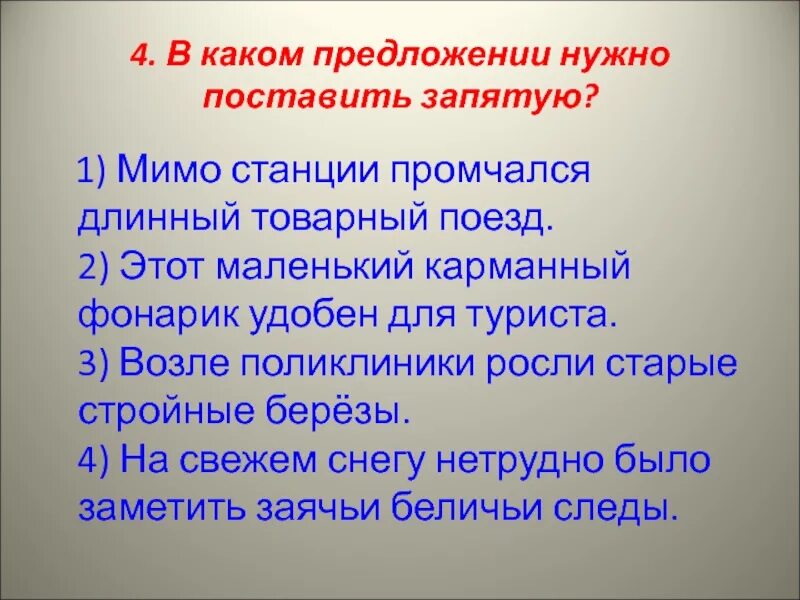 4. В каком предложении нужно поставить запятую?

1) Мимо станции промчался длинный товарный поезд.
2) Этот маленький карманный фонарик удобен для туриста.
3) Возле поликлиники росли старые стройные берёзы.
4) На свежем снегу нетрудно было заметить заячьи беличьи следы.